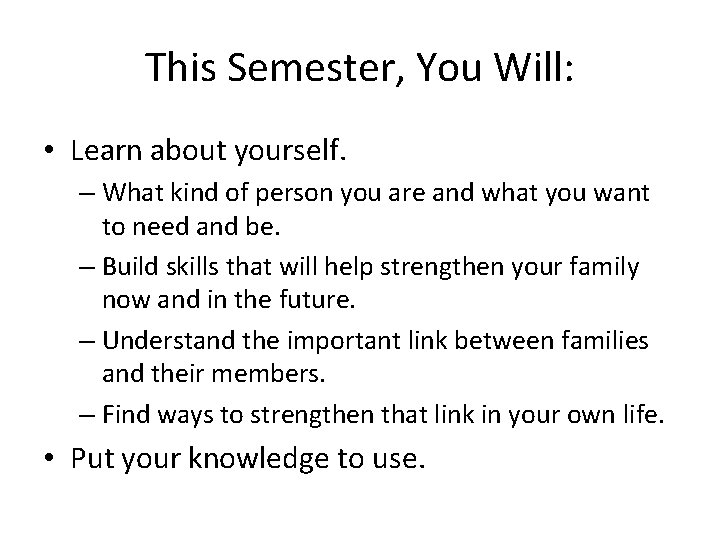 This Semester, You Will:

• Learn about yourself.
– What kind of person you are and what you want to need and be.
– Build skills that will help strengthen your family now and in the future.
– Understand the important link between families and their members.
– Find ways to strengthen that link in your own life.
• Put your knowledge to use.